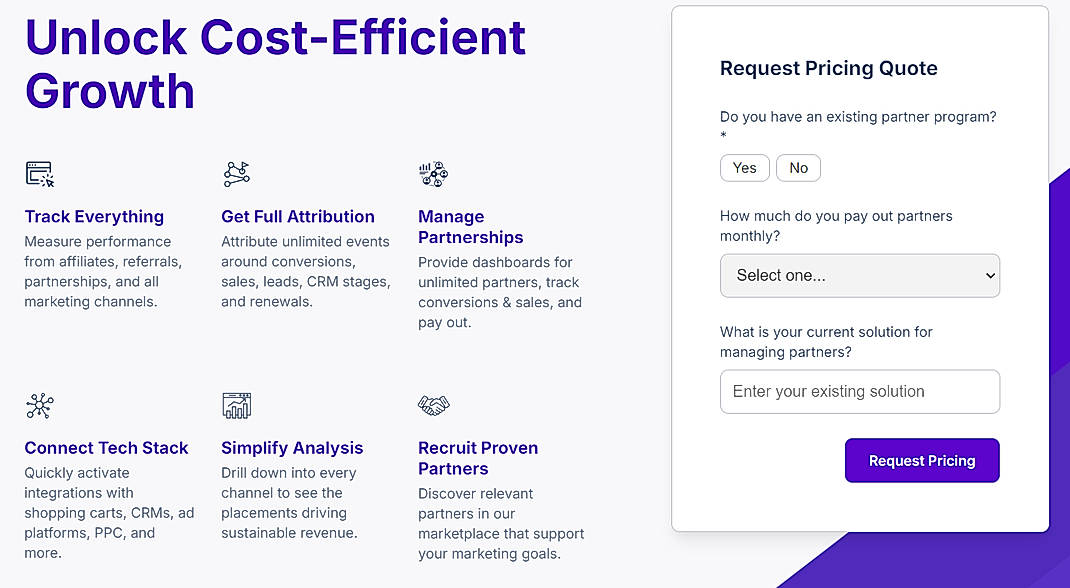 Unlock Cost-Efficient Growth

Track Everything
Measure performance from affiliates, referrals, partnerships, and all marketing channels.

Get Full Attribution
Attribute unlimited events around conversions, sales, leads, CRM stages, and renewals.

Manage Partnerships
Provide dashboards for unlimited partners, track conversions & sales, and pay out.

Connect Tech Stack
Quickly activate integrations with shopping carts, CRMs, ad platforms, PPC, and more.

Simplify Analysis
Drill down into every channel to see the placements driving sustainable revenue.

Recruit Proven Partners
Discover relevant partners in our marketplace that support your marketing goals.

Request Pricing Quote

Do you have an existing partner program? *

Yes
No

How much do you pay out partners monthly?

Select one...

What is your current solution for managing partners?

Enter your existing solution

Request Pricing